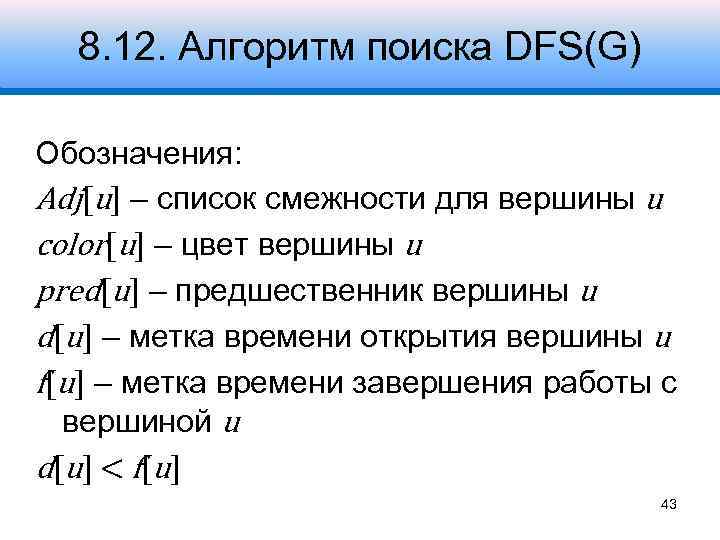 8.12. Алгоритм поиска DFS(G)

Обозначения:

$Adj[u]$ – список смежности для вершины $u$

$color[u]$ – цвет вершины $u$

$pred[u]$ – предшественник вершины $u$

$d[u]$ – метка времени открытия вершины $u$

$f[u]$ – метка времени завершения работы с вершиной $u$

$d[u] < f[u]$

43